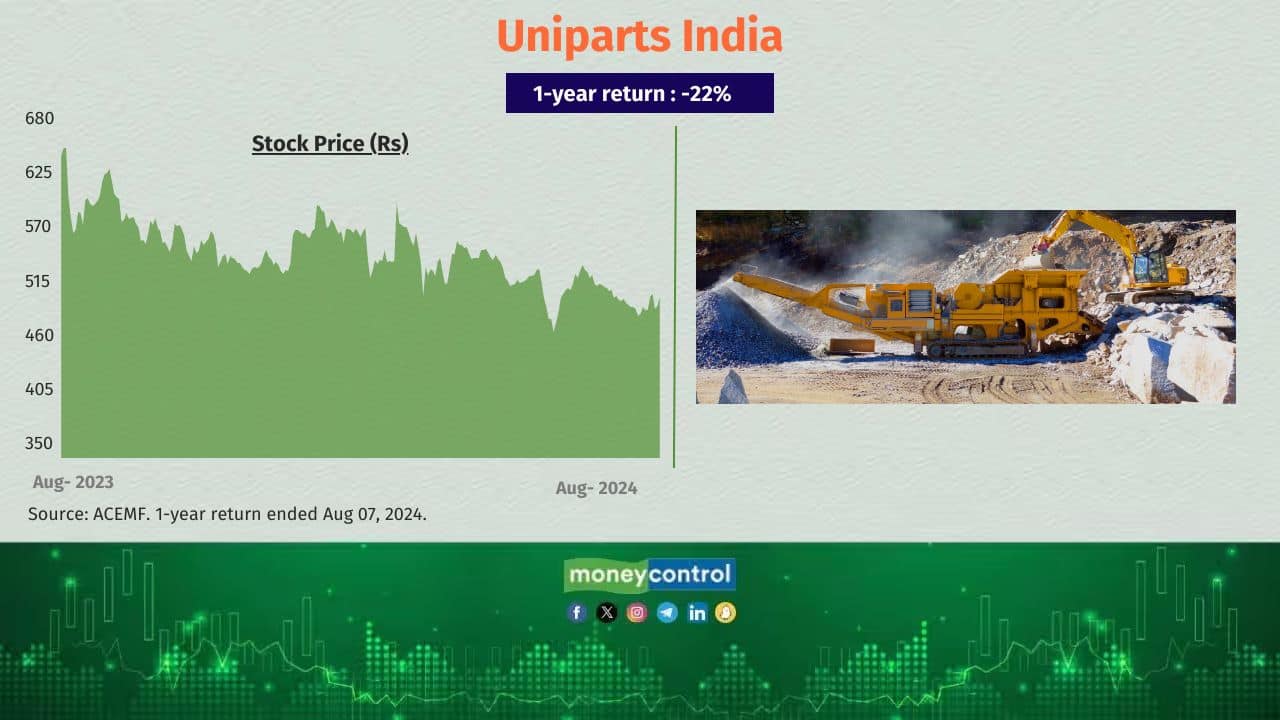 Uniparts India

1-year return : -22%

Stock Price (Rs)

680
625
570
515
460
405
350

Aug- 2023
Aug- 2024

Source: ACEMF. 1-year return ended Aug 07, 2024.

moneycontrol